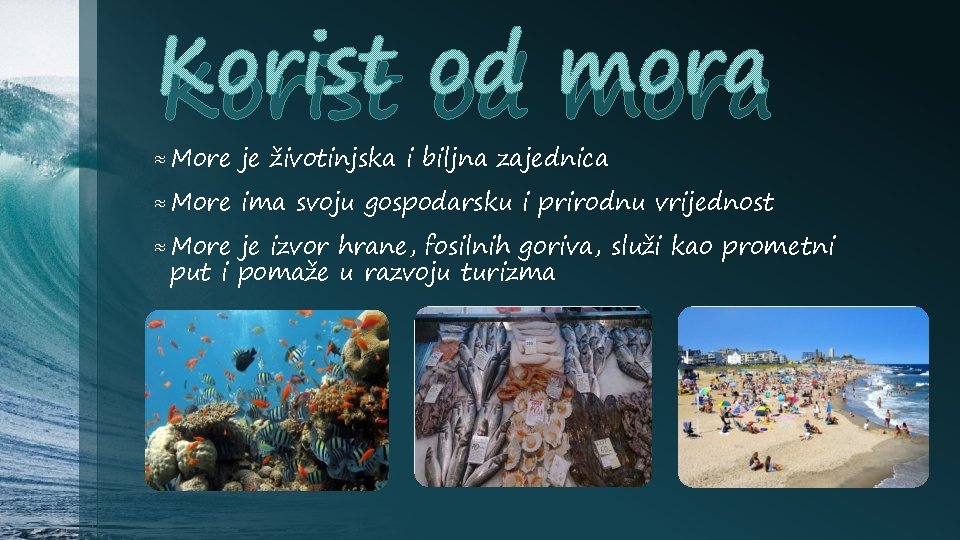 Korist od mora

≈ More je životinjska i biljna zajednica

≈ More ima svoju gospodarsku i prirodnu vrijednost

≈ More je izvor hrane, fosilnih goriva, služi kao prometni put i pomaže u razvoju turizma